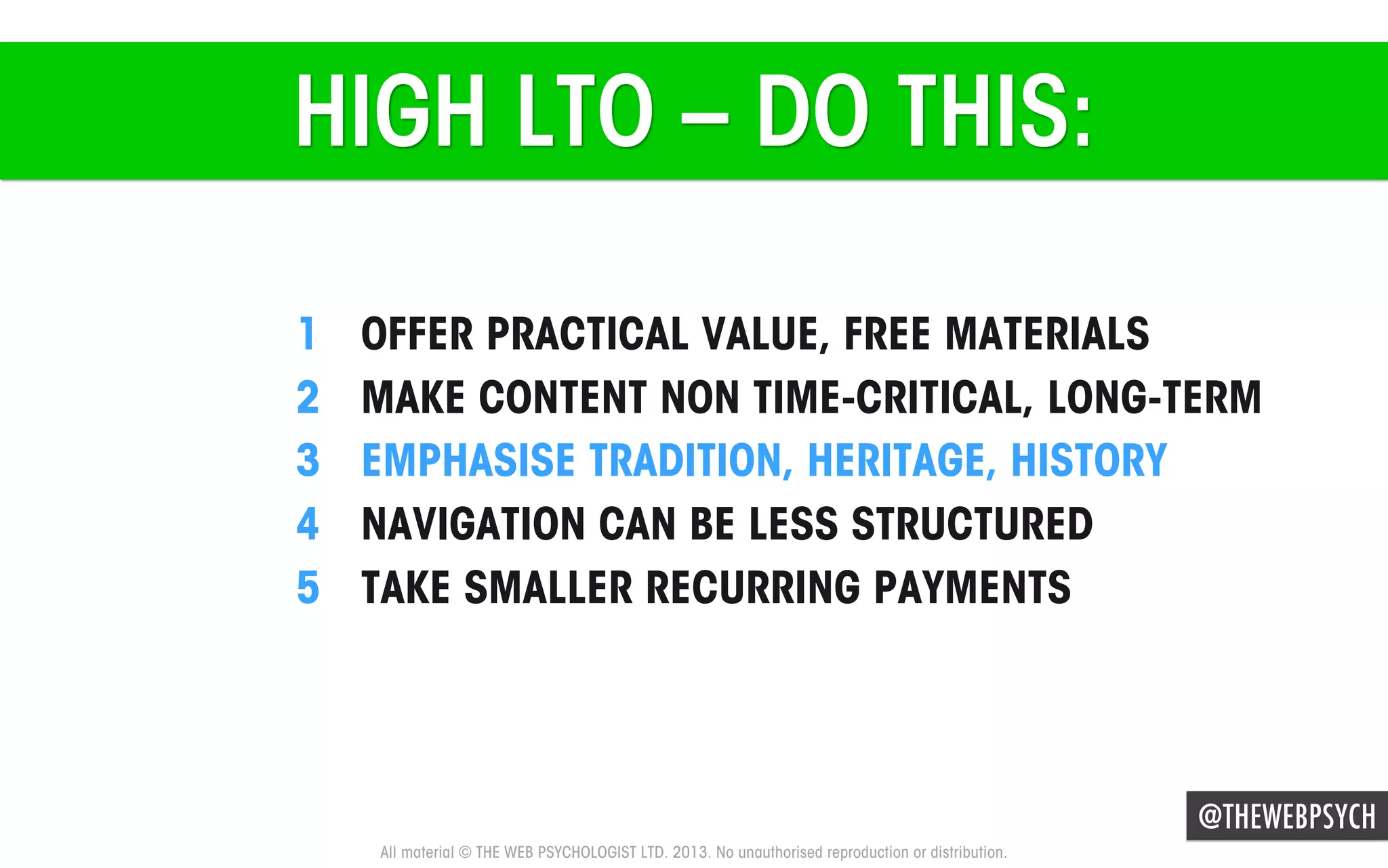 HIGH LTO – DO THIS:

1 OFFER PRACTICAL VALUE, FREE MATERIALS
2 MAKE CONTENT NON TIME-CRITICAL, LONG-TERM
3 EMPHASISE TRADITION, HERITAGE, HISTORY
4 NAVIGATION CAN BE LESS STRUCTURED
5 TAKE SMALLER RECURRING PAYMENTS

@THEWEBPSYCH

All material © THE WEB PSYCHOLOGIST LTD. 2013. No unauthorised reproduction or distribution.